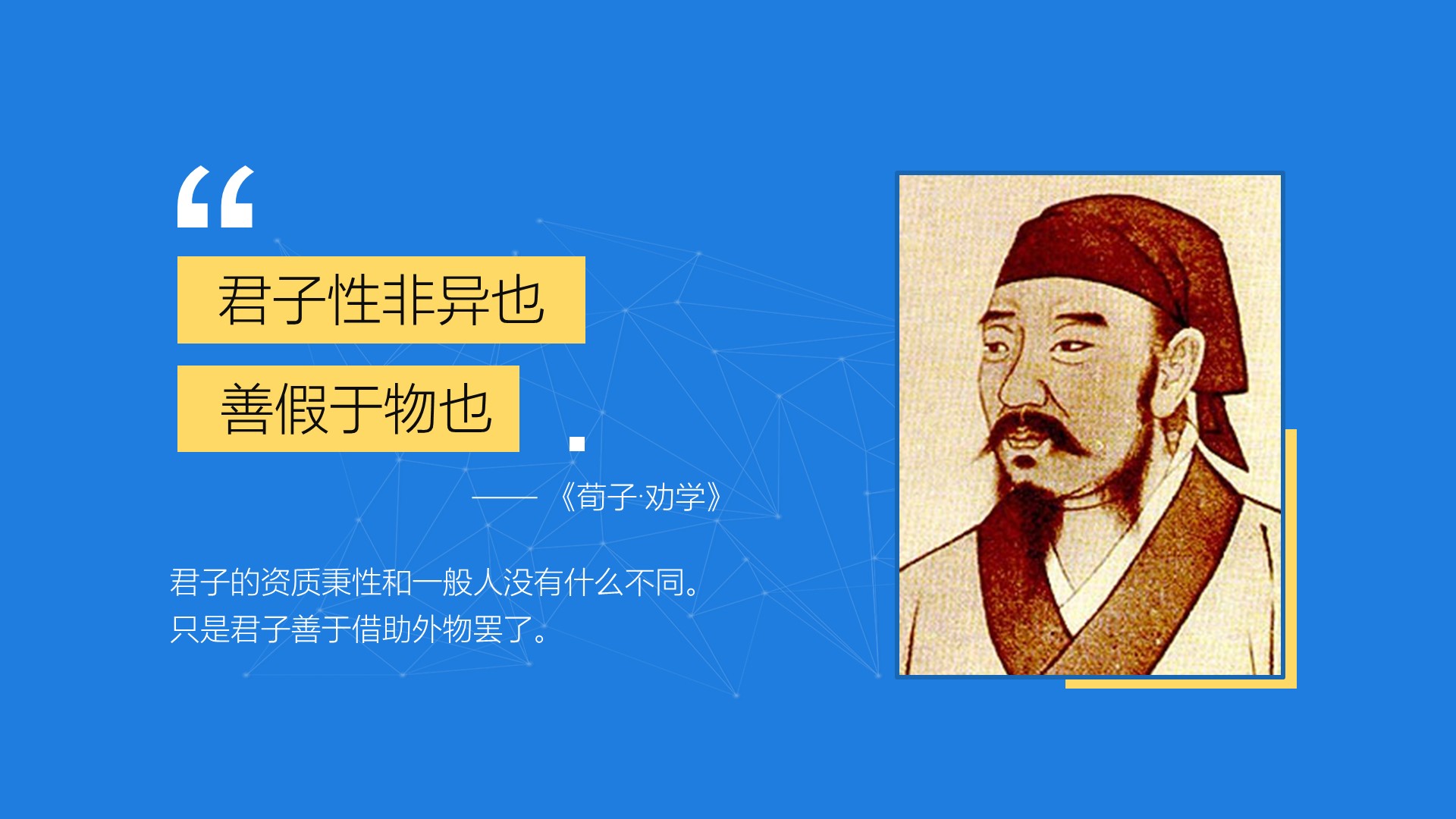 “

君子性非异也

善假于物也

——《荀子·劝学》

君子的资质秉性和一般人没有什么不同。
只是君子善于借助外物罢了。